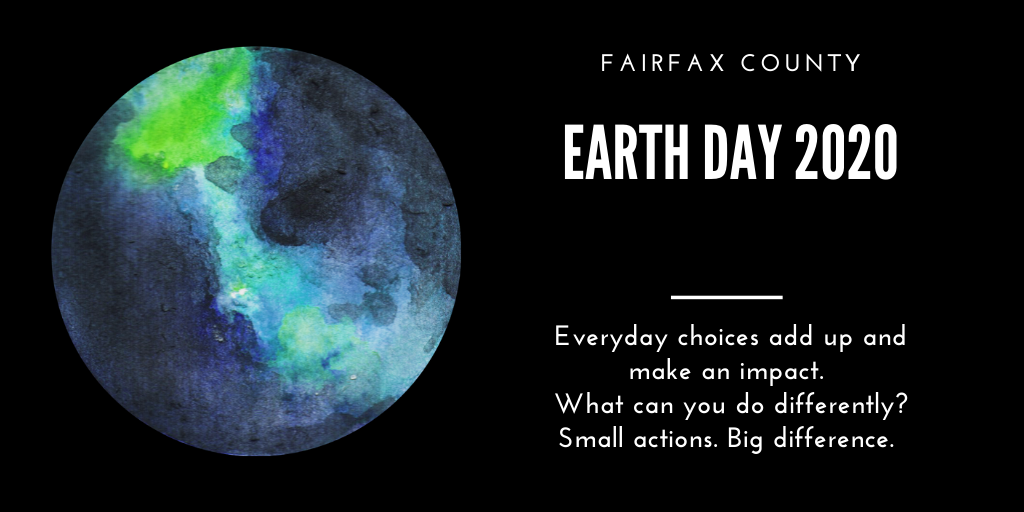 FAIRFAX COUNTY

EARTH DAY 2020

Everyday choices add up and make an impact. What can you do differently? Small actions. Big difference.